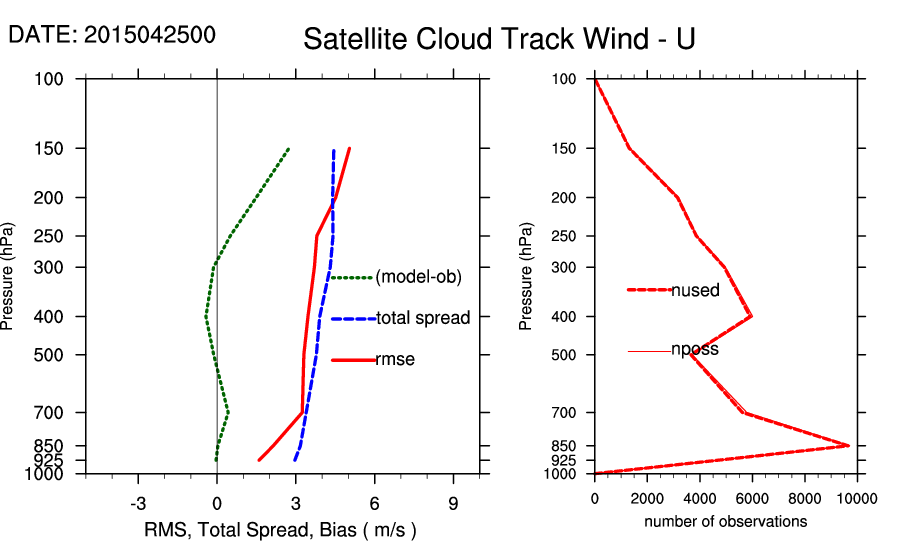 DATE: 2015042500

Satellite Cloud Track Wind - U

Pressure (hPa)

100
150
200
250
300
400
500
700
850
925
1000

(model-ob)
total spread
rmse

-3 0 3 6 9

RMS, Total Spread, Bias ( m/s )

Pressure (hPa)

100
150
200
250
300
400
500
700
850
925
1000

nused
nposs

0 2000 4000 6000 8000 10000

number of observations